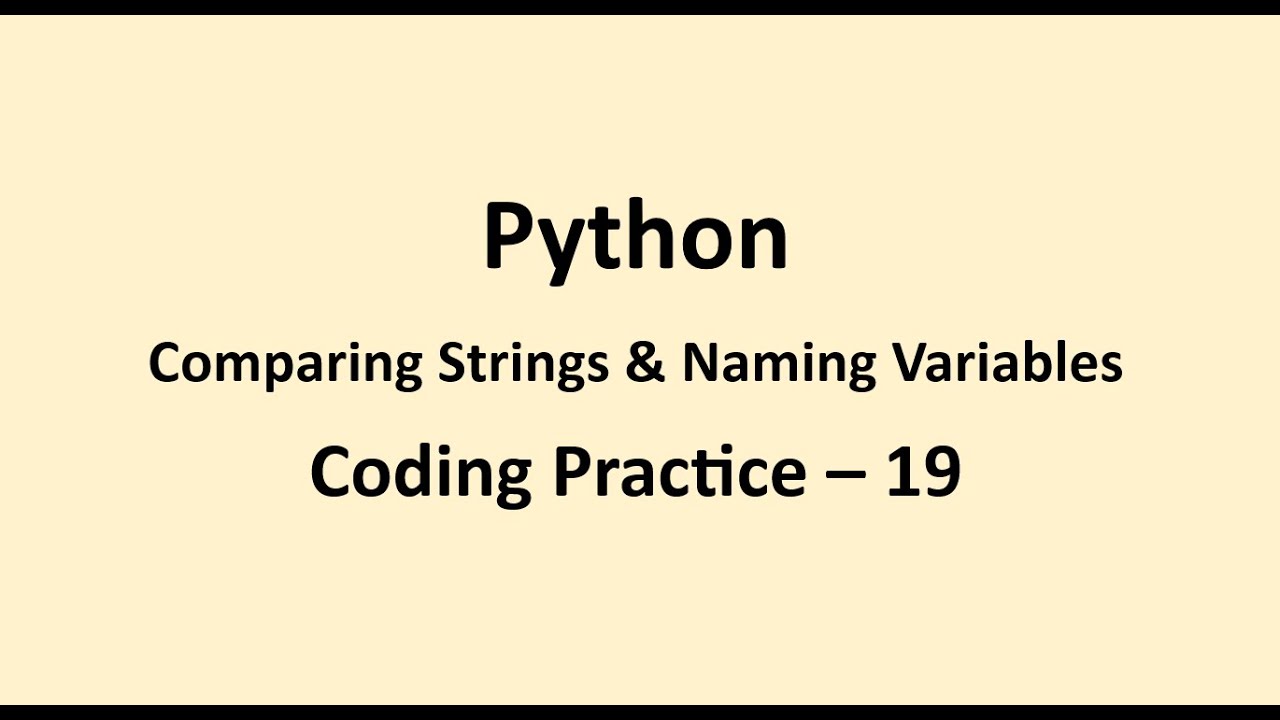 Python

Comparing Strings & Naming Variables

Coding Practice – 19